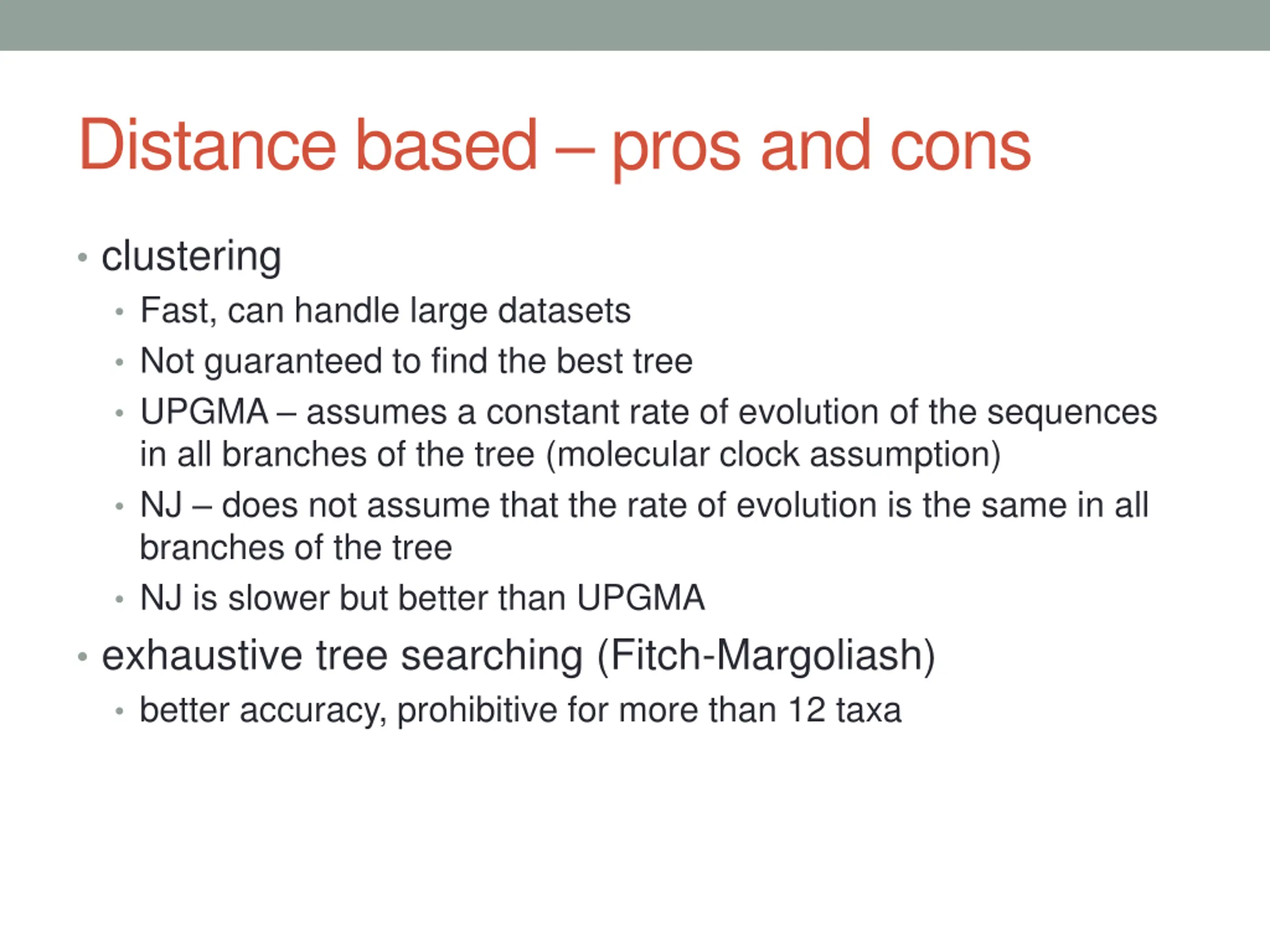 Distance based – pros and cons

• clustering
  • Fast, can handle large datasets
  • Not guaranteed to find the best tree
  • UPGMA – assumes a constant rate of evolution of the sequences in all branches of the tree (molecular clock assumption)
  • NJ – does not assume that the rate of evolution is the same in all branches of the tree
  • NJ is slower but better than UPGMA
• exhaustive tree searching (Fitch-Margoliash)
  • better accuracy, prohibitive for more than 12 taxa